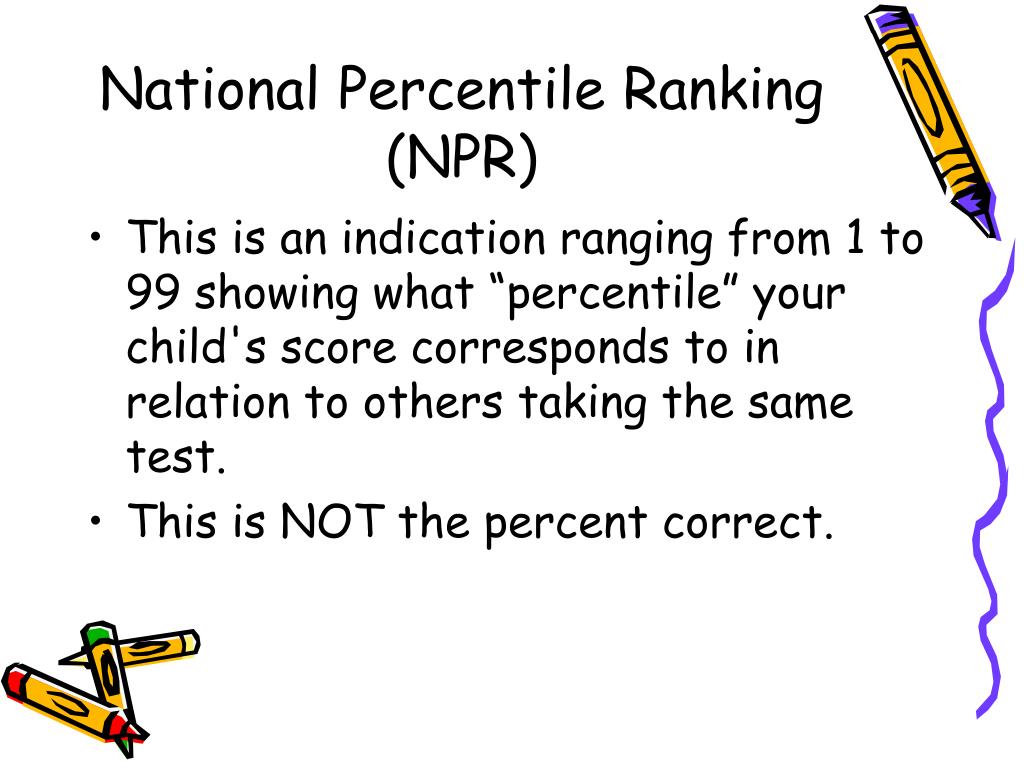 National Percentile Ranking (NPR)

• This is an indication ranging from 1 to 99 showing what “percentile” your child's score corresponds to in relation to others taking the same test.
• This is NOT the percent correct.